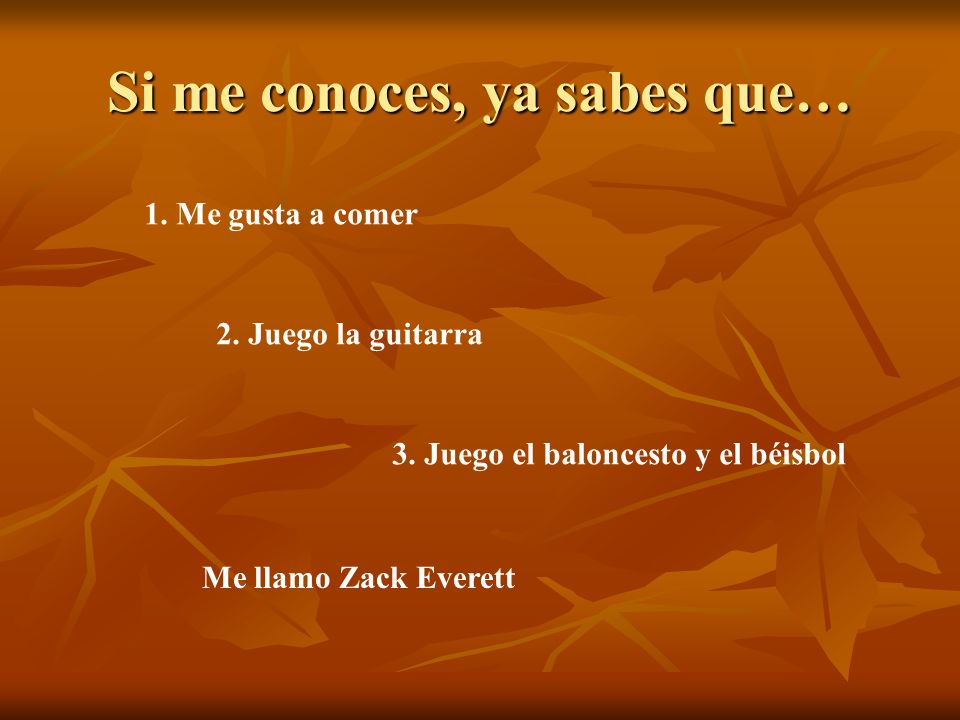 Si me conoces, ya sabes que…

1. Me gusta a comer

2. Juego la guitarra

3. Juego el baloncesto y el béisbol

Me llamo Zack Everett